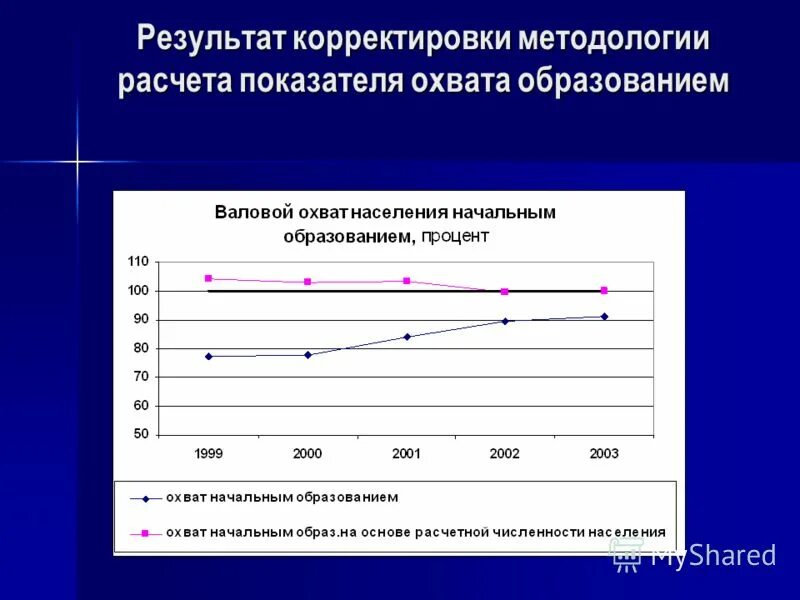 Результат корректировки методологии расчета показателя охвата образованием

Валовой охват населения начальным образованием, процент

110
100
90
80
70
60
50

1999
2000
2001
2002
2003

охват начальным образованием

охват начальным образ.на основе расчетной численности населения

MyShared